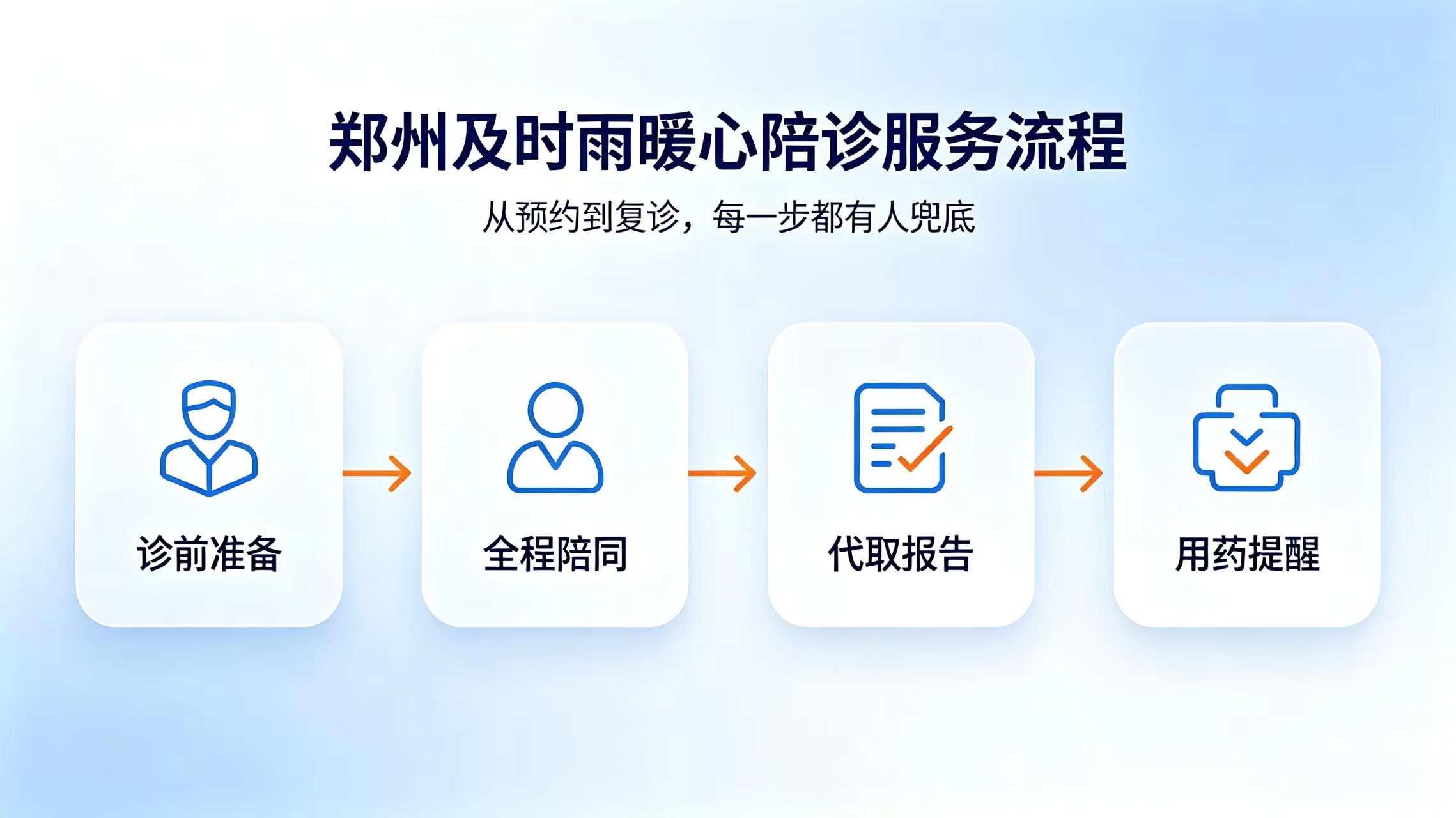 郑州及时雨暖心陪诊服务流程

从预约到复诊，每一步都有人兜底

诊前准备

全程陪同

代取报告

用药提醒